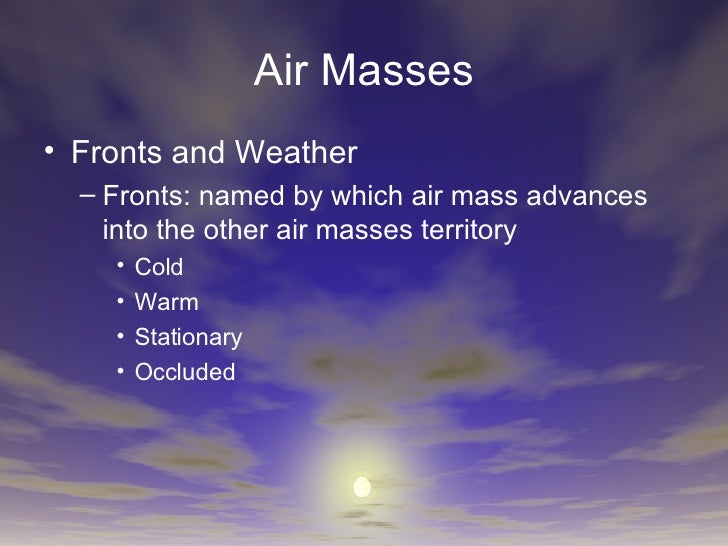 Air Masses

• Fronts and Weather
– Fronts: named by which air mass advances into the other air masses territory
• Cold
• Warm
• Stationary
• Occluded